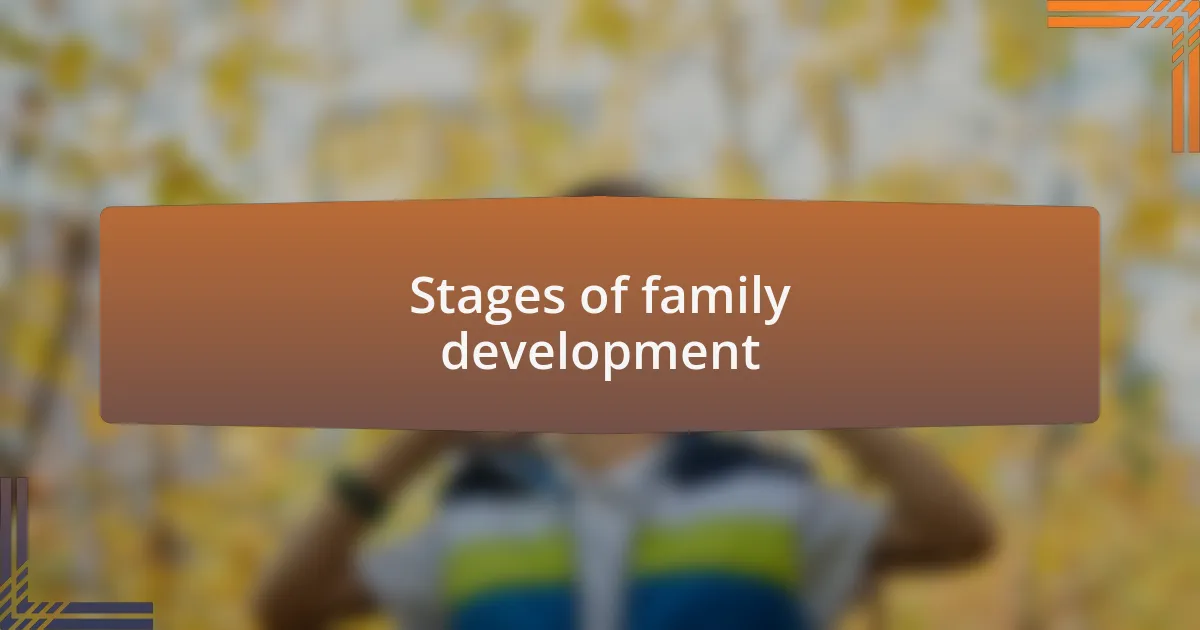 Stages of family development